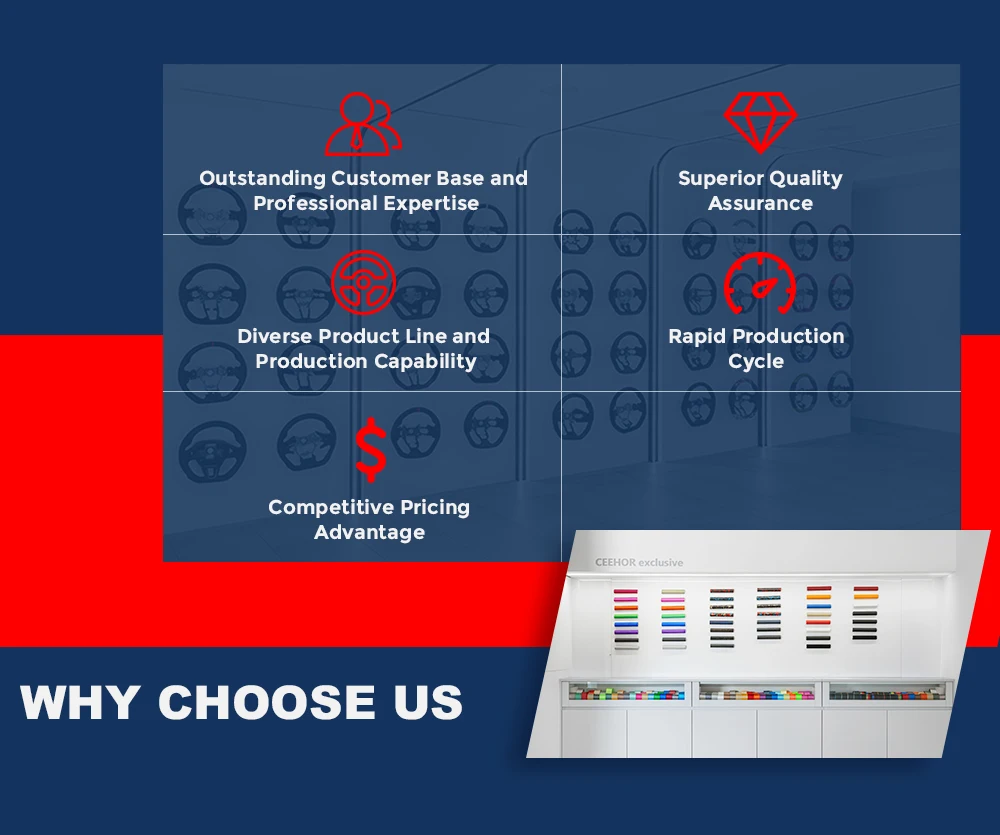 Outstanding Customer Base and Professional Expertise

Superior Quality Assurance

Diverse Product Line and Production Capability

Rapid Production Cycle

Competitive Pricing Advantage

CEEHOR exclusive

WHY CHOOSE US